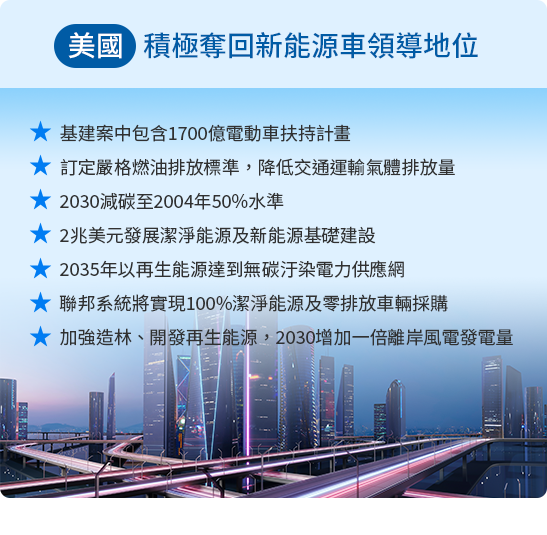 美國 積極奪回新能源車領導地位

★ 基建案中包含1700億電動車扶持計畫
★ 訂定嚴格燃油排放標準，降低交通運輸氣體排放量
★ 2030減碳至2004年50%水準
★ 2兆美元發展潔淨能源及新能源基礎建設
★ 2035年以再生能源達到無碳汙染電力供應網
★ 聯邦系統將實現100%潔淨能源及零排放車輛採購
★ 加強造林、開發再生能源，2030增加一倍離岸風電發電量